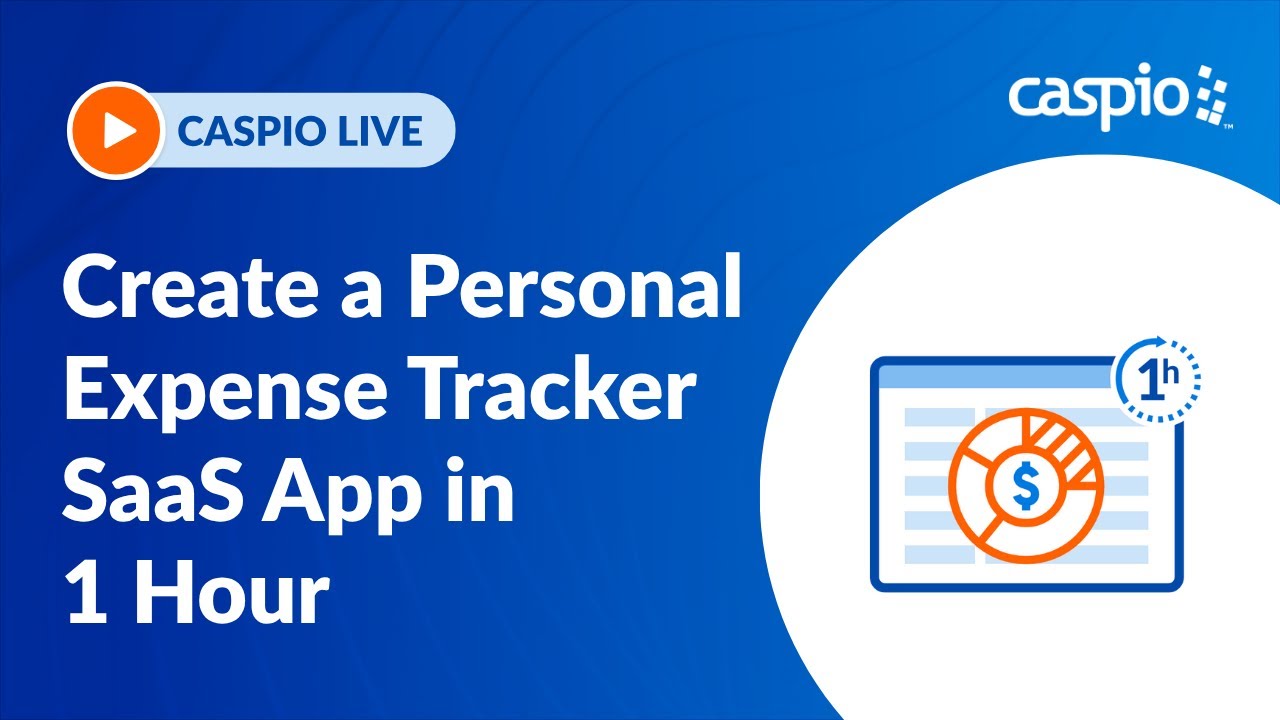 CASPIO LIVE

caspio™

Create a Personal Expense Tracker SaaS App in 1 Hour

1h

$